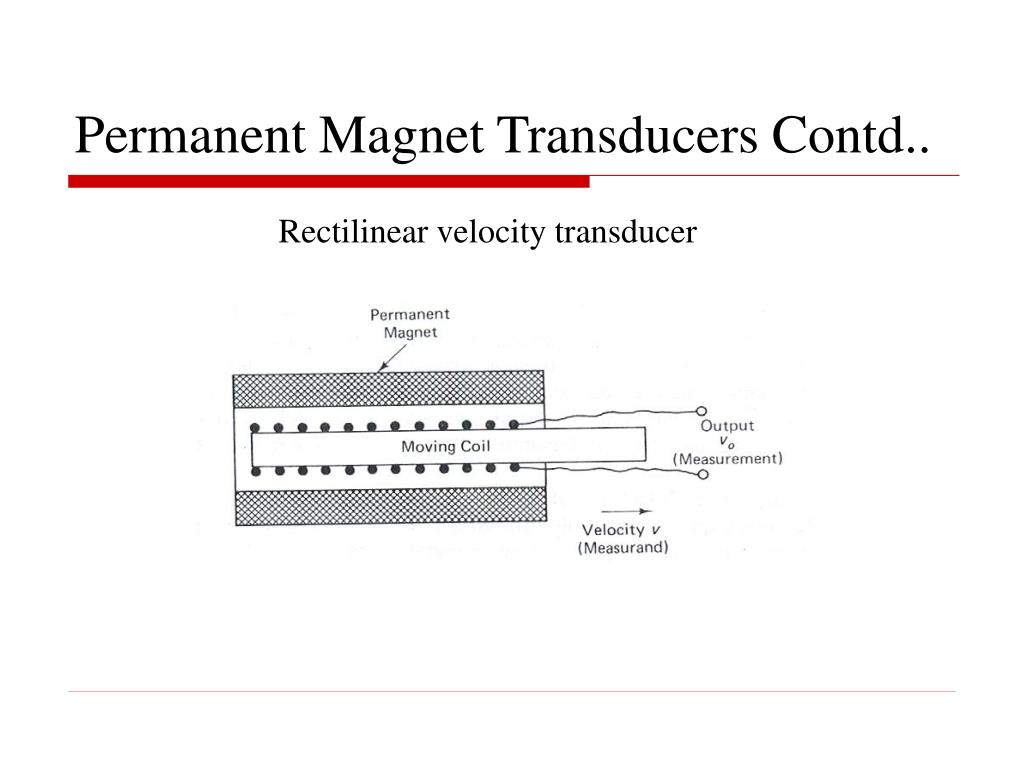 Permanent Magnet Transducers Contd..

Rectilinear velocity transducer

Permanent Magnet

Moving Coil

Output $v_o$ (Measurement)

Velocity $v$ (Measurand)